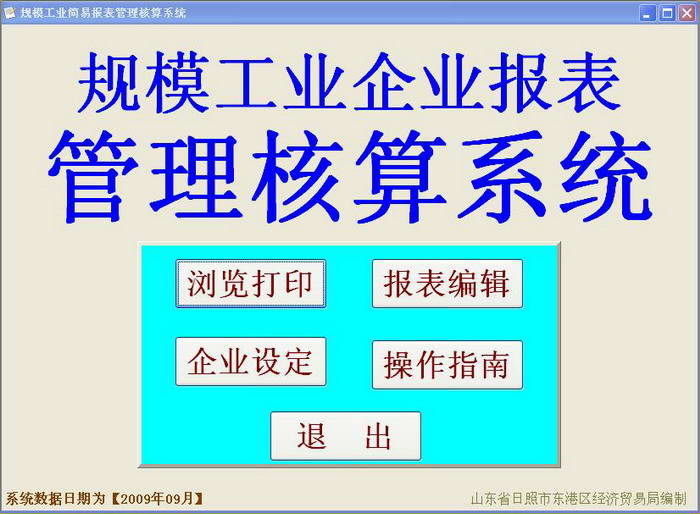 规模工业简易报表管理核算系统

规模工业企业报表
管理核算系统

浏览打印

报表编辑

企业设定

操作指南

退　出

系统数据日期为【2009年09月】

山东省日照市东港区经济贸易局编制